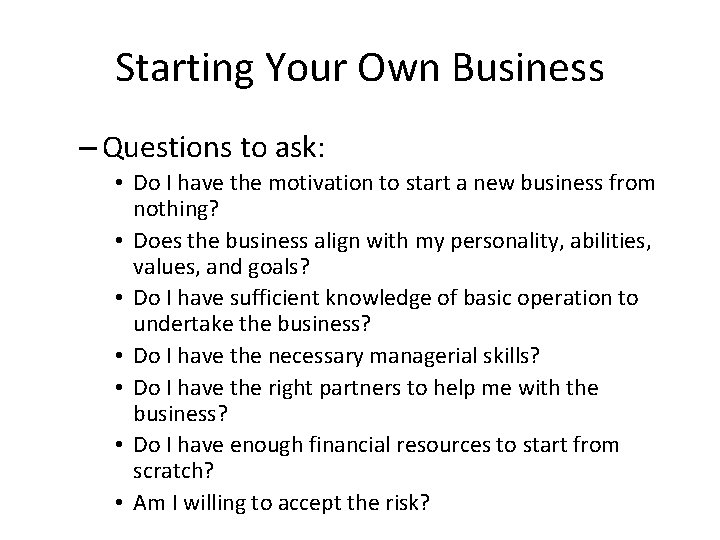 Starting Your Own Business

– Questions to ask:
• Do I have the motivation to start a new business from nothing?
• Does the business align with my personality, abilities, values, and goals?
• Do I have sufficient knowledge of basic operation to undertake the business?
• Do I have the necessary managerial skills?
• Do I have the right partners to help me with the business?
• Do I have enough financial resources to start from scratch?
• Am I willing to accept the risk?